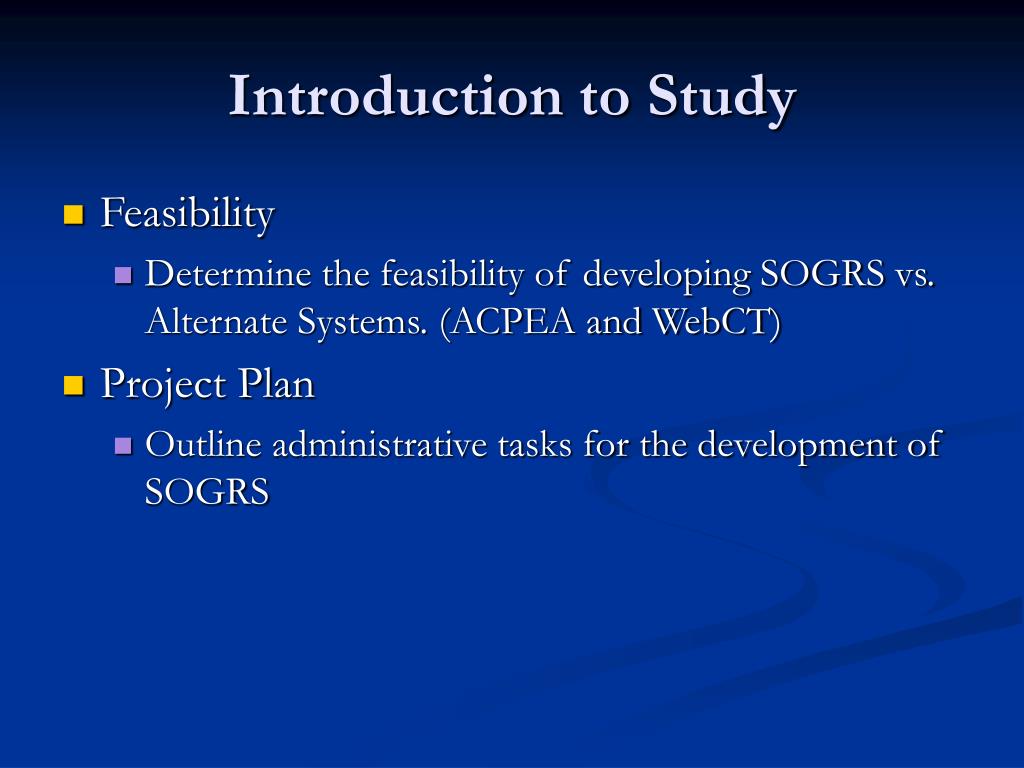 Introduction to Study

Feasibility

Determine the feasibility of developing SOGRS vs. Alternate Systems. (ACPEA and WebCT)

Project Plan

Outline administrative tasks for the development of SOGRS